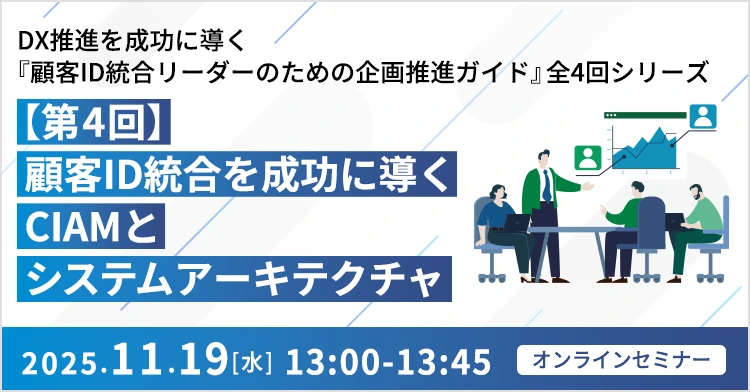 DX推進を成功に導く
『顧客ID統合リーダーのための企画推進ガイド』全4回シリーズ

【第4回】
顧客ID統合を成功に導く
CIAMと
システムアーキテクチャ

2025.11.19[水] 13:00-13:45

オンラインセミナー